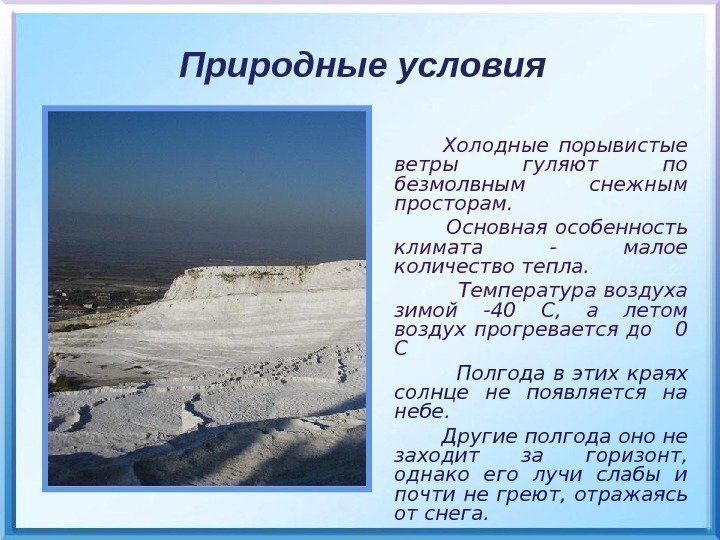 Природные условия

Холодные порывистые ветры гуляют по безмолвным снежным просторам.

Основная особенность климата - малое количество тепла.

Температура воздуха зимой -40 С, а летом воздух прогревается до 0 С

Полгода в этих краях солнце не появляется на небе.

Другие полгода оно не заходит за горизонт, однако его лучи слабы и почти не греют, отражаясь от снега.